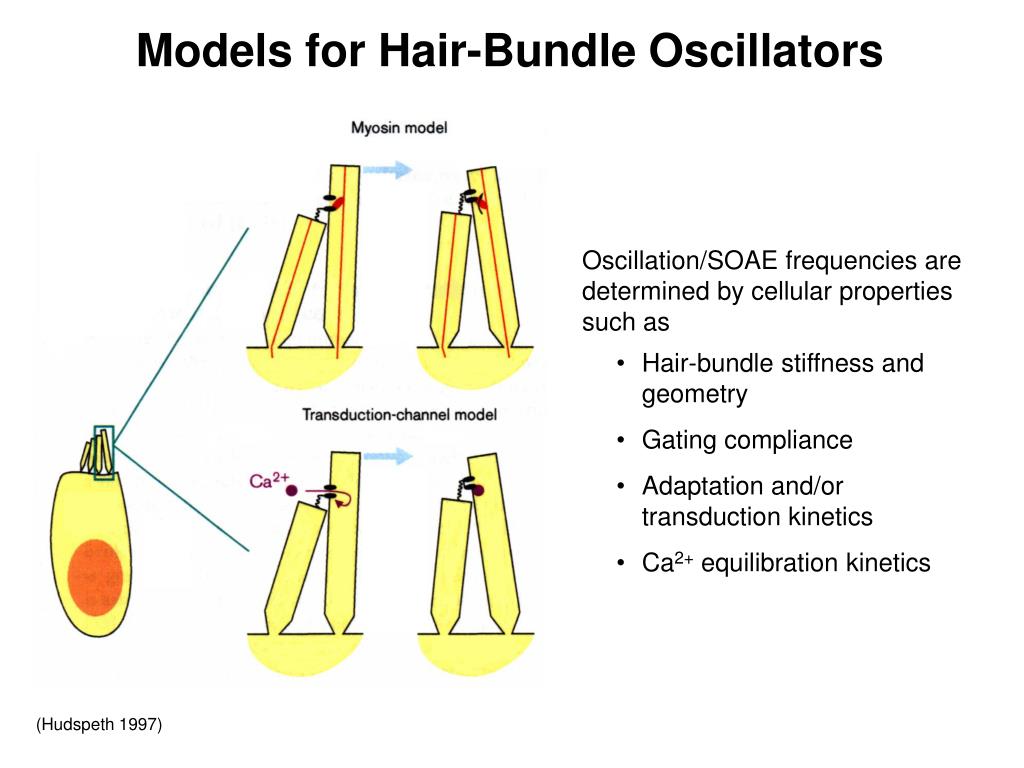 Models for Hair-Bundle Oscillators

Myosin model

Transduction-channel model

$Ca^{2+}$

Oscillation/SOAE frequencies are determined by cellular properties such as

• Hair-bundle stiffness and geometry

• Gating compliance

• Adaptation and/or transduction kinetics

• $Ca^{2+}$ equilibration kinetics

(Hudspeth 1997)